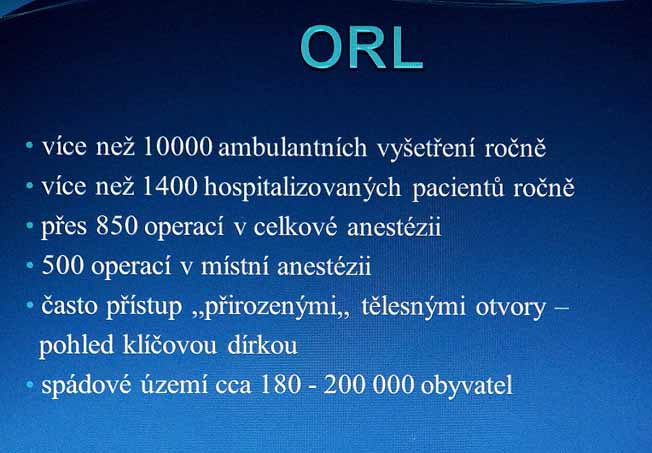 ORL

• více než 10000 ambulantních vyšetření ročně
• více než 1400 hospitalizovaných pacientů ročně
• přes 850 operací v celkové anestézii
• 500 operací v místní anestézii
• často přístup „přirozenými„ tělesnými otvory – pohled klíčovou dírkou
• spádové území cca 180 - 200 000 obyvatel